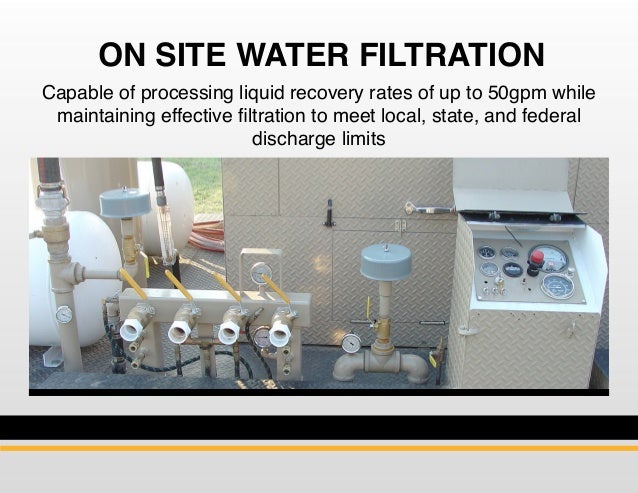 ON SITE WATER FILTRATION

Capable of processing liquid recovery rates of up to 50gpm while maintaining effective filtration to meet local, state, and federal discharge limits